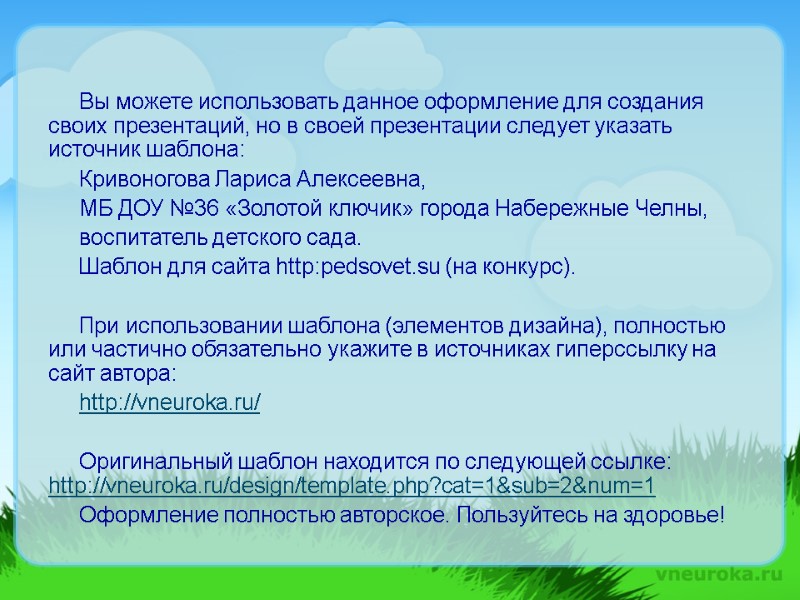 Вы можете использовать данное оформление для создания своих презентаций, но в своей презентации следует указать источник шаблона:

Кривоногова Лариса Алексеевна,

МБ ДОУ №36 «Золотой ключик» города Набережные Челны,

воспитатель детского сада.

Шаблон для сайта http:pedsovet.su (на конкурс).

При использовании шаблона (элементов дизайна), полностью или частично обязательно укажите в источниках гиперссылку на сайт автора:

http://vneuroka.ru/

Оригинальный шаблон находится по следующей ссылке: http://vneuroka.ru/design/template.php?cat=1&sub=2&num=1

Оформление полностью авторское. Пользуйтесь на здоровье!

vneuroka.ru